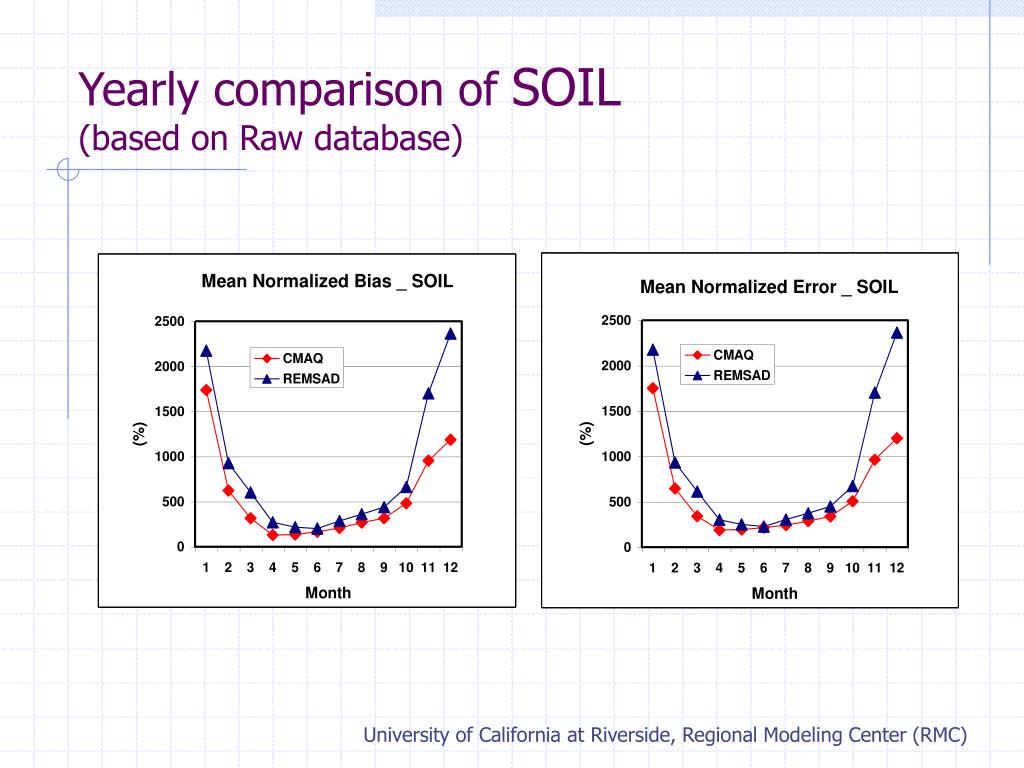 Yearly comparison of SOIL
(based on Raw database)

Mean Normalized Bias _ SOIL

2500
2000
1500
1000
500
0

(%)

CMAQ
REMSAD

1 2 3 4 5 6 7 8 9 10 11 12

Month

Mean Normalized Error _ SOIL

2500
2000
1500
1000
500
0

(%)

CMAQ
REMSAD

1 2 3 4 5 6 7 8 9 10 11 12

Month

University of California at Riverside, Regional Modeling Center (RMC)